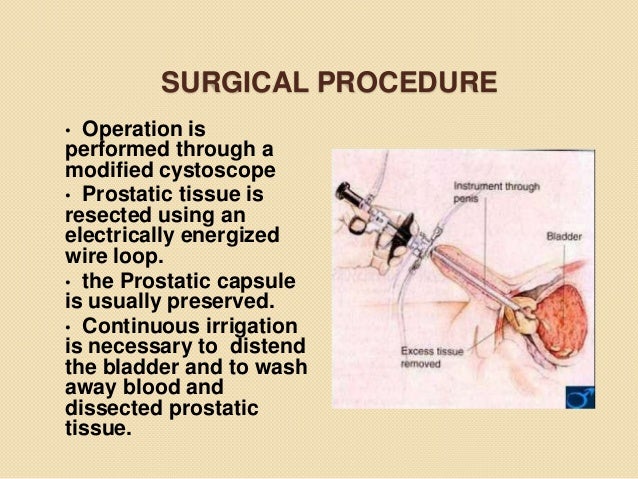 SURGICAL PROCEDURE

• Operation is performed through a modified cystoscope

• Prostatic tissue is resected using an electrically energized wire loop.

• the Prostatic capsule is usually preserved.

• Continuous irrigation is necessary to distend the bladder and to wash away blood and dissected prostatic tissue.

Instrument through penis

Bladder

Excess tissue removed